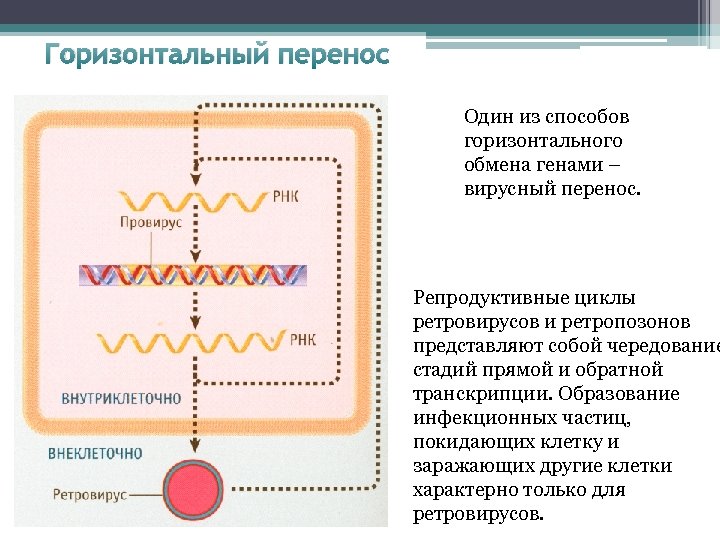 Горизонтальный перенос

РНК

Провирус

РНК

ВНУТРИКЛЕТОЧНО

ВНЕКЛЕТОЧНО

Ретровирус

Один из способов горизонтального обмена генами – вирусный перенос.

Репродуктивные циклы ретровирусов и ретропозонов представляют собой чередование стадий прямой и обратной транскрипции. Образование инфекционных частиц, покидающих клетку и заражающих другие клетки характерно только для ретровирусов.